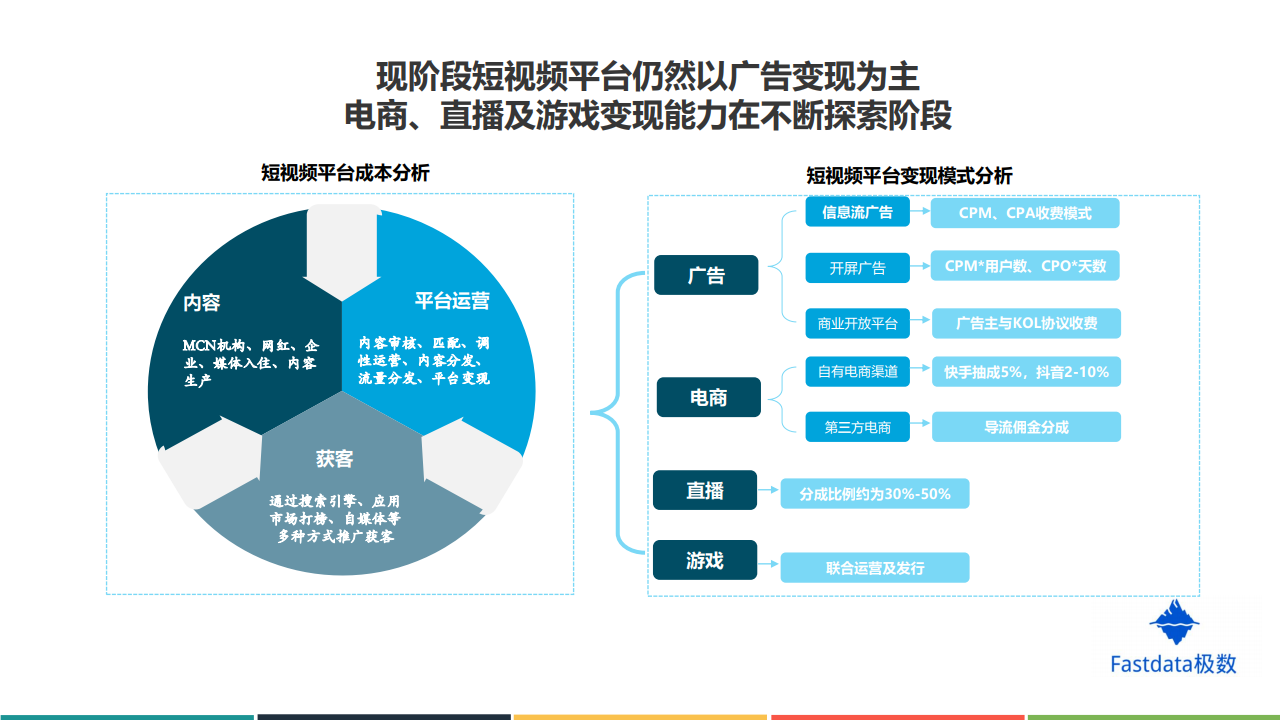 现阶段短视频平台仍然以广告变现为主
电商、直播及游戏变现能力在不断探索阶段

短视频平台成本分析

内容
MCN机构、网红、企业、媒体入住、内容生产

平台运营
内容审核、匹配、调性运营、内容分发、流量分发、平台变现

获客
通过搜索引擎、应用市场打榜、自媒体等多种方式推广获客

短视频平台变现模式分析

广告
信息流广告
CPM、CPA收费模式
开屏广告
CPM*用户数、CPO*天数
商业开放平台
广告主与KOL协议收费

电商
自有电商渠道
快手抽成5%，抖音2-10%
第三方电商
导流佣金分成

直播
分成比例约为30%-50%

游戏
联合运营及发行

Fastdata极数